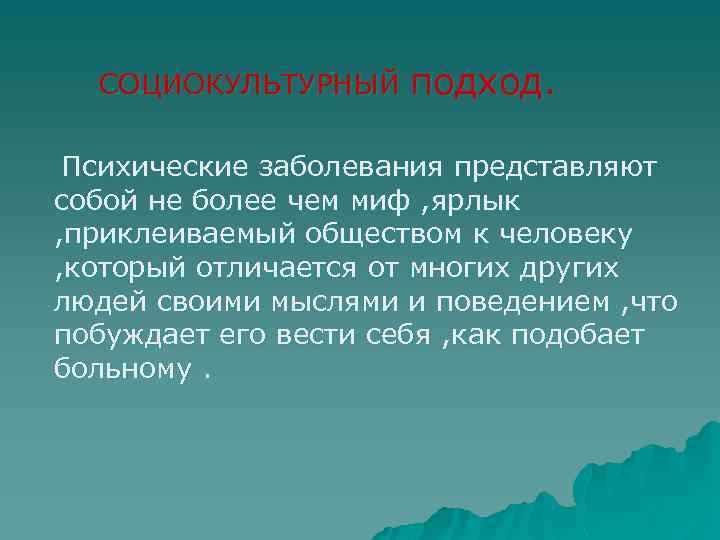 СОЦИОКУЛЬТУРНЫЙ ПОДХОД.

Психические заболевания представляют собой не более чем миф ,ярлык ,приклеиваемый обществом к человеку ,который отличается от многих других людей своими мыслями и поведением ,что побуждает его вести себя ,как подобает больному .